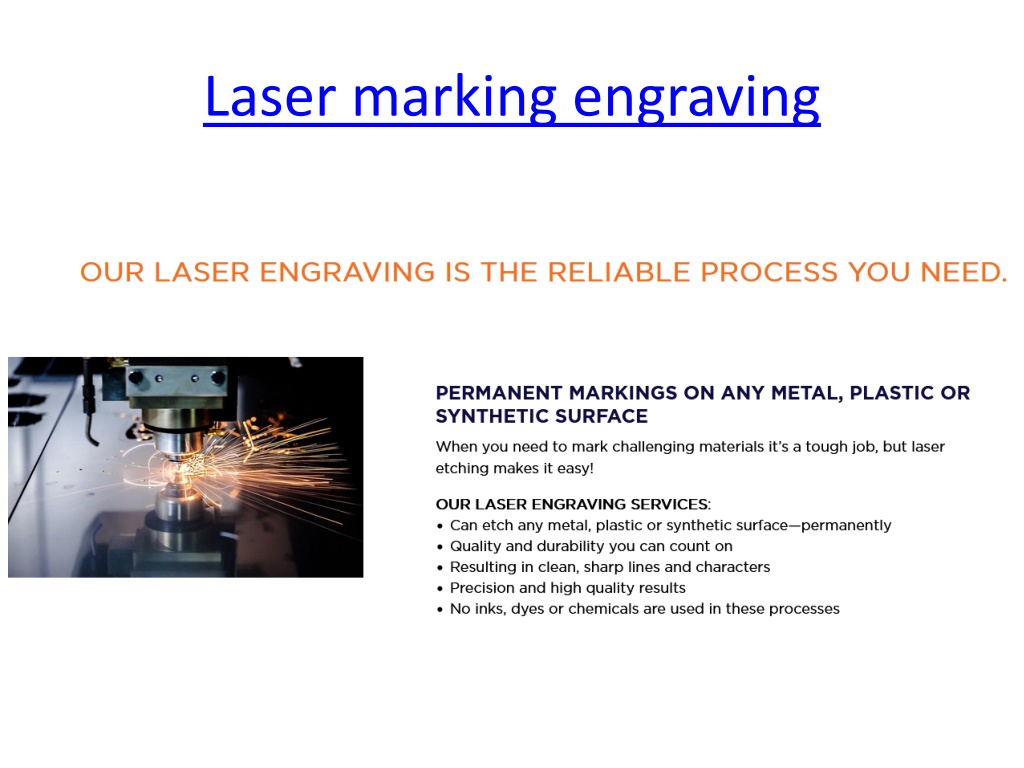 Laser marking engraving

OUR LASER ENGRAVING IS THE RELIABLE PROCESS YOU NEED.

PERMANENT MARKINGS ON ANY METAL, PLASTIC OR SYNTHETIC SURFACE

When you need to mark challenging materials it's a tough job, but laser etching makes it easy!

OUR LASER ENGRAVING SERVICES:
• Can etch any metal, plastic or synthetic surface—permanently
• Quality and durability you can count on
• Resulting in clean, sharp lines and characters
• Precision and high quality results
• No inks, dyes or chemicals are used in these processes